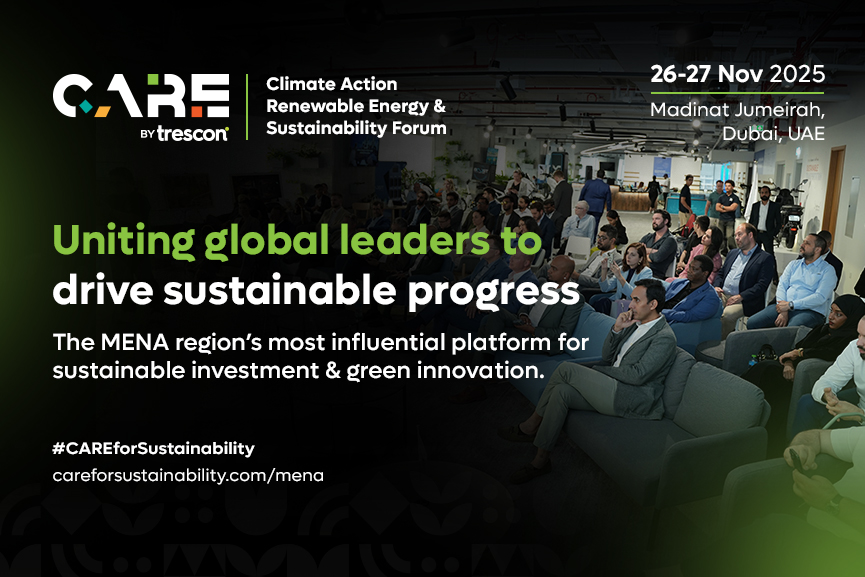 CARE BY trescon

Climate Action Renewable Energy & Sustainability Forum

26-27 Nov 2025
Madinat Jumeirah, Dubai, UAE

Uniting global leaders to drive sustainable progress

The MENA region's most influential platform for sustainable investment & green innovation.

#CAREforSustainability
careforsustainability.com/mena